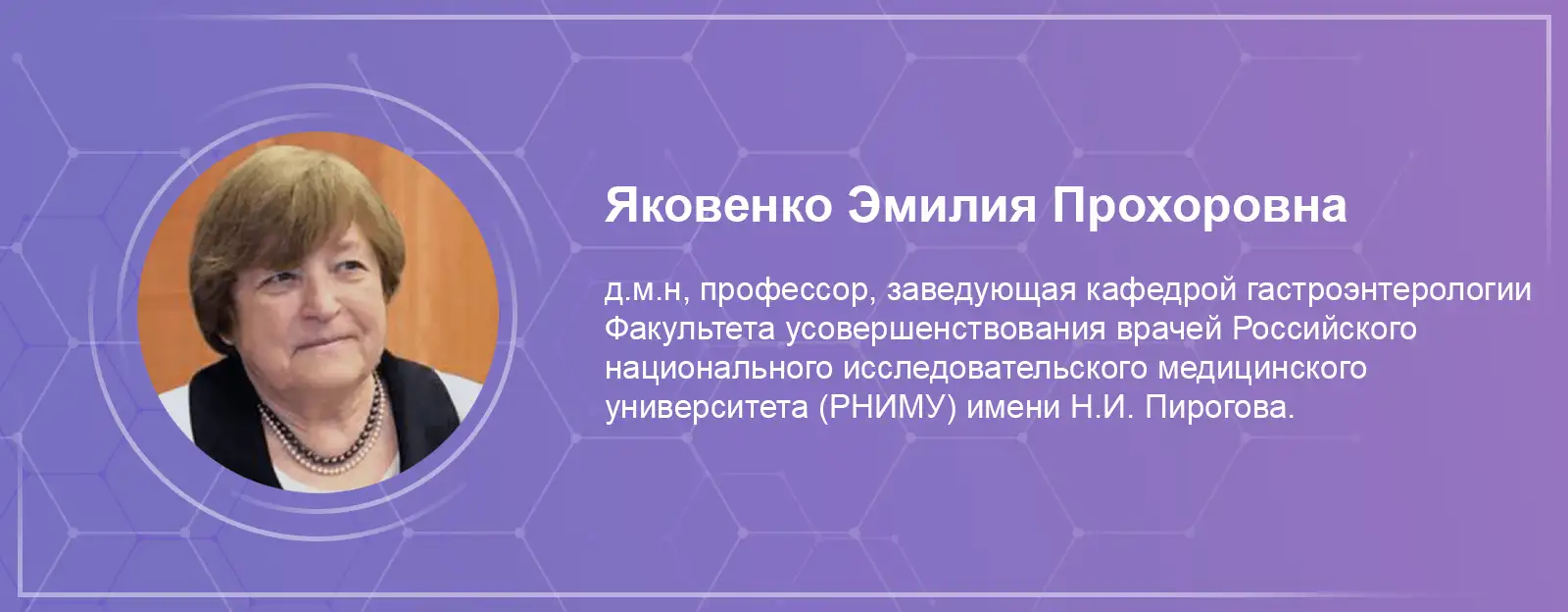 Яковенко Эмилия Прохоровна

д.м.н, профессор, заведующая кафедрой гастроэнтерологии Факультета усовершенствования врачей Российского национального исследовательского медицинского университета (РНИМУ) имени Н.И. Пирогова.